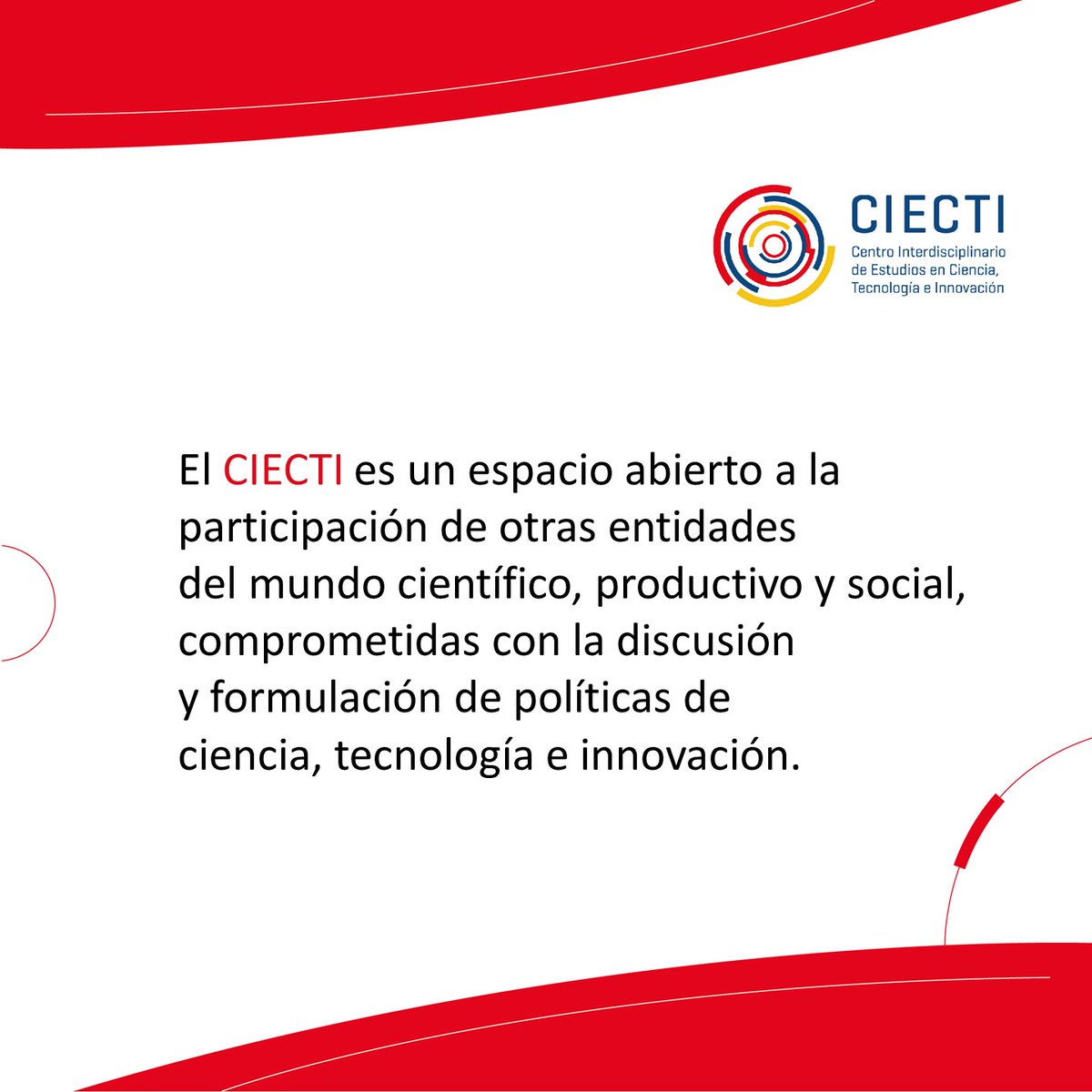 CIECTI
Centro Interdisciplinario de Estudios en Ciencia, Tecnología e Innovación

El CIECTI es un espacio abierto a la participación de otras entidades del mundo científico, productivo y social, comprometidas con la discusión y formulación de políticas de ciencia, tecnología e innovación.